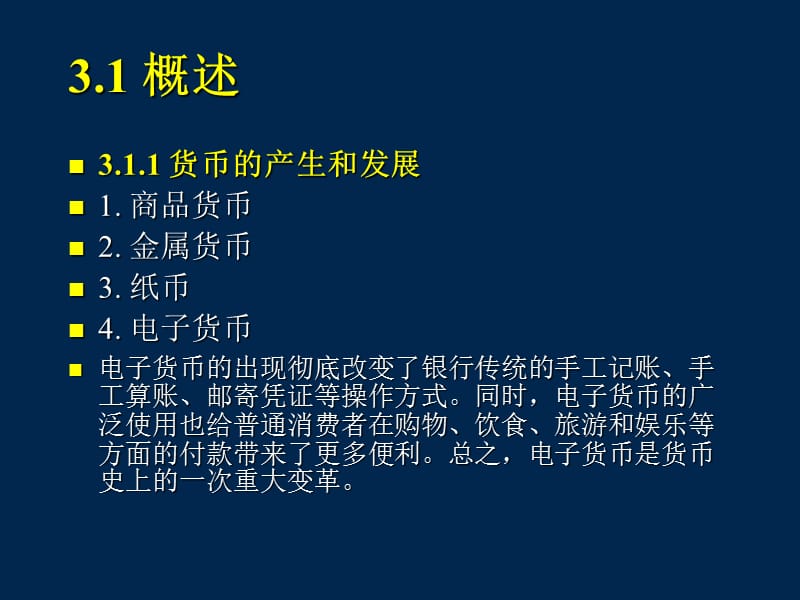 3.1 概述

3.1.1 货币的产生和发展
1. 商品货币
2. 金属货币
3. 纸币
4. 电子货币
电子货币的出现彻底改变了银行传统的手工记账、手工算账、邮寄凭证等操作方式。同时，电子货币的广泛使用也给普通消费者在购物、饮食、旅游和娱乐等方面的付款带来了更多便利。总之，电子货币是货币史上的一次重大变革。